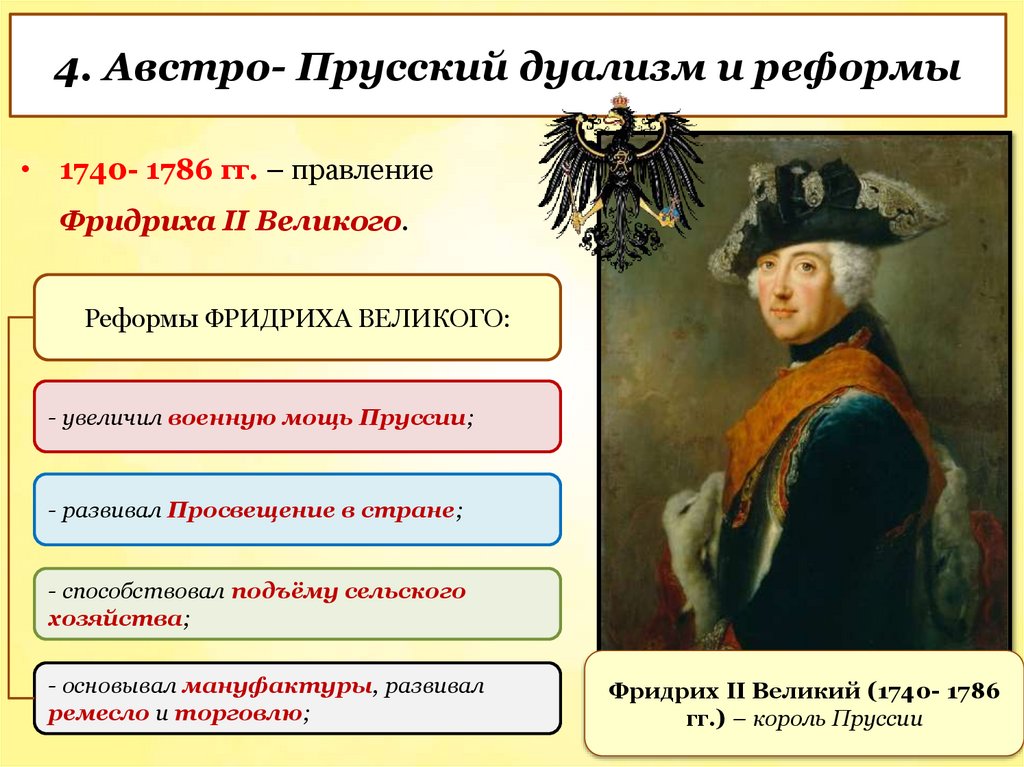 4. Австро- Прусский дуализм и реформы

• 1740- 1786 гг. – правление Фридриха II Великого.

Реформы ФРИДРИХА ВЕЛИКОГО:

- увеличил военную мощь Пруссии;

- развивал Просвещение в стране;

- способствовал подъёму сельского хозяйства;

- основывал мануфактуры, развивал ремесло и торговлю;

Фридрих II Великий (1740- 1786 гг.) – король Пруссии